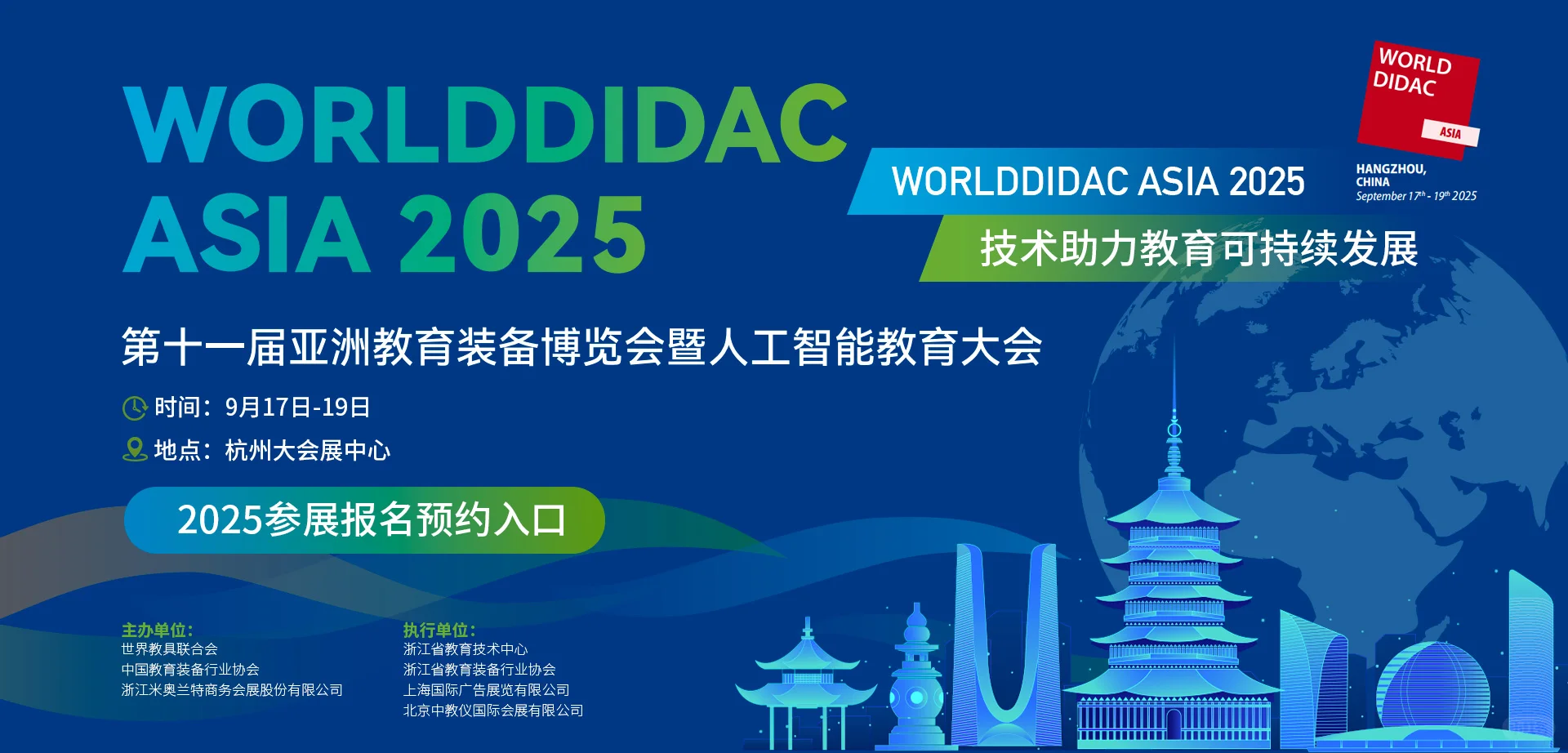 WORLDDIDAC
ASIA 2025

WORLD
DIDAC
ASIA

HANGZHOU,
CHINA
September $17^{th}$ - $19^{th}$ 2025

WORLDDIDAC ASIA 2025
技术助力教育可持续发展

第十一届亚洲教育装备博览会暨人工智能教育大会

时间：9月17日-19日
地点：杭州大会展中心

2025参展报名预约入口

主办单位：
世界教具联合会
中国教育装备行业协会
浙江米奥兰特商务会展股份有限公司

执行单位：
浙江省教育技术中心
浙江省教育装备行业协会
上海国际广告展览有限公司
北京中教仪国际会展有限公司